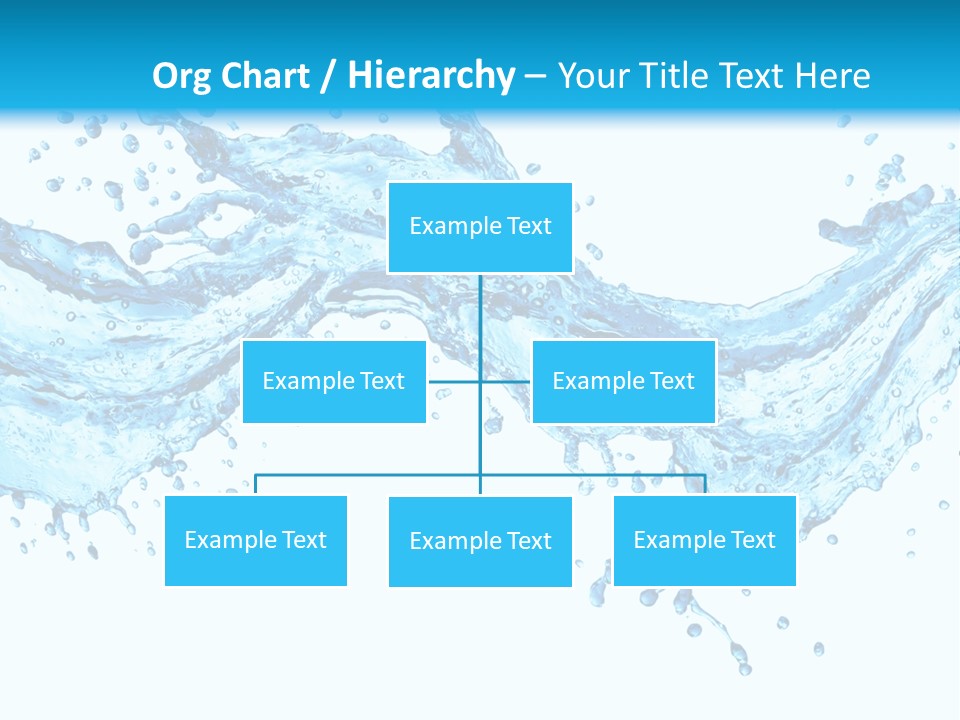 Org Chart / Hierarchy – Your Title Text Here

Example Text

Example Text

Example Text

Example Text

Example Text

Example Text